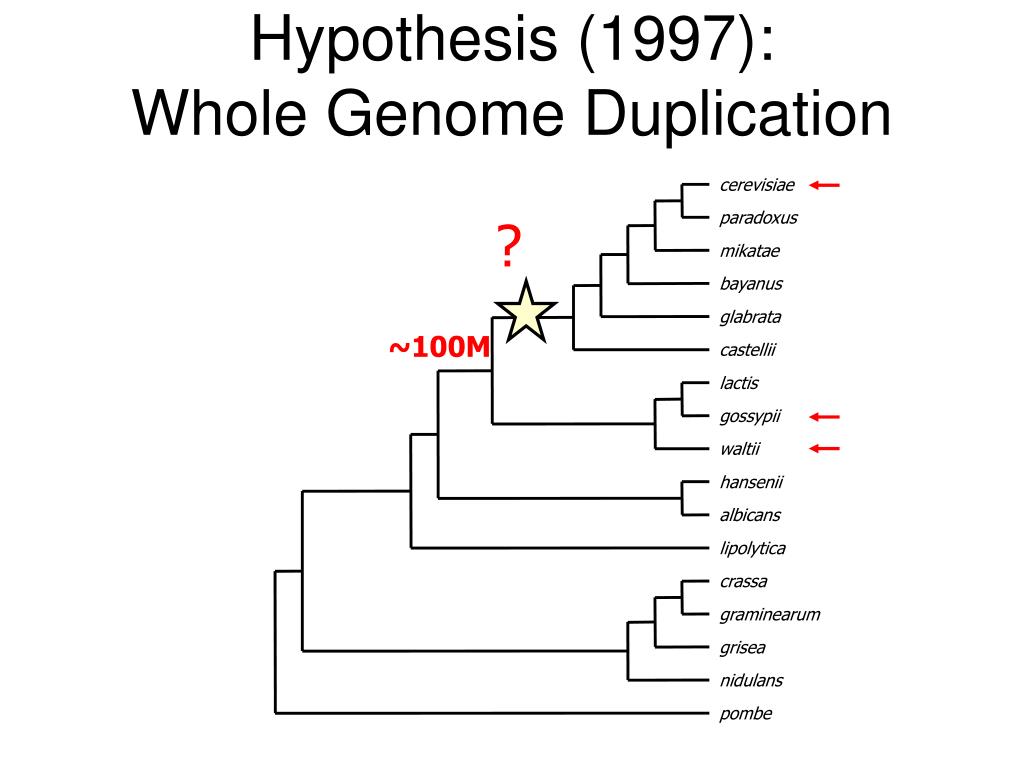 Hypothesis (1997):
Whole Genome Duplication

?

~100M

cerevisiae
paradoxus
mikatae
bayanus
glabrata
castellii
lactis
gossypii
waltii
hansenii
albicans
lipolytica
crassa
graminearum
grisea
nidulans
pombe